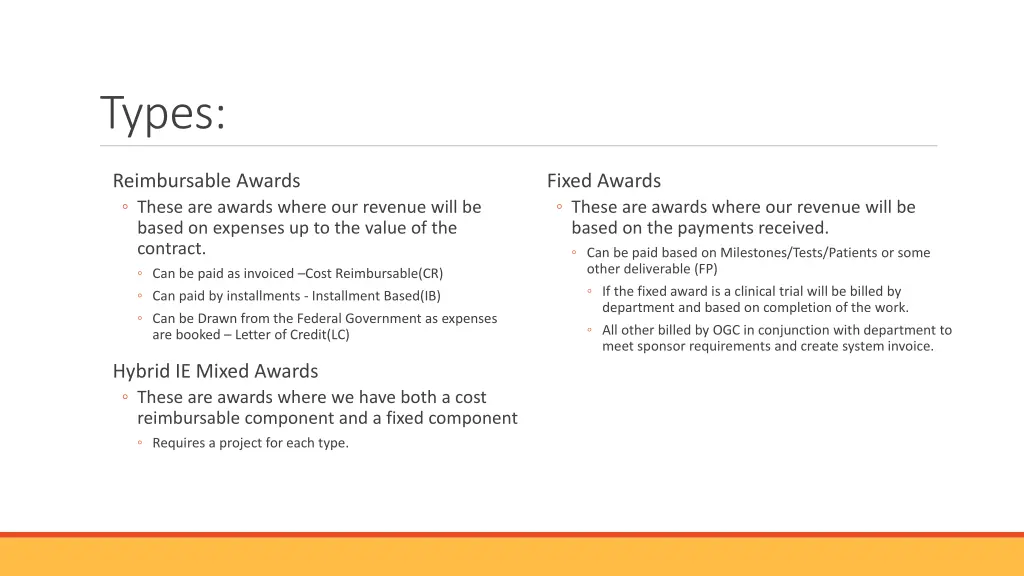 Types:

Reimbursable Awards

◦ These are awards where our revenue will be based on expenses up to the value of the contract.

◦ Can be paid as invoiced –Cost Reimbursable(CR)

◦ Can paid by installments - Installment Based(IB)

◦ Can be Drawn from the Federal Government as expenses are booked – Letter of Credit(LC)

Hybrid IE Mixed Awards

◦ These are awards where we have both a cost reimbursable component and a fixed component

◦ Requires a project for each type.

Fixed Awards

◦ These are awards where our revenue will be based on the payments received.

◦ Can be paid based on Milestones/Tests/Patients or some other deliverable (FP)

◦ If the fixed award is a clinical trial will be billed by department and based on completion of the work.

◦ All other billed by OGC in conjunction with department to meet sponsor requirements and create system invoice.